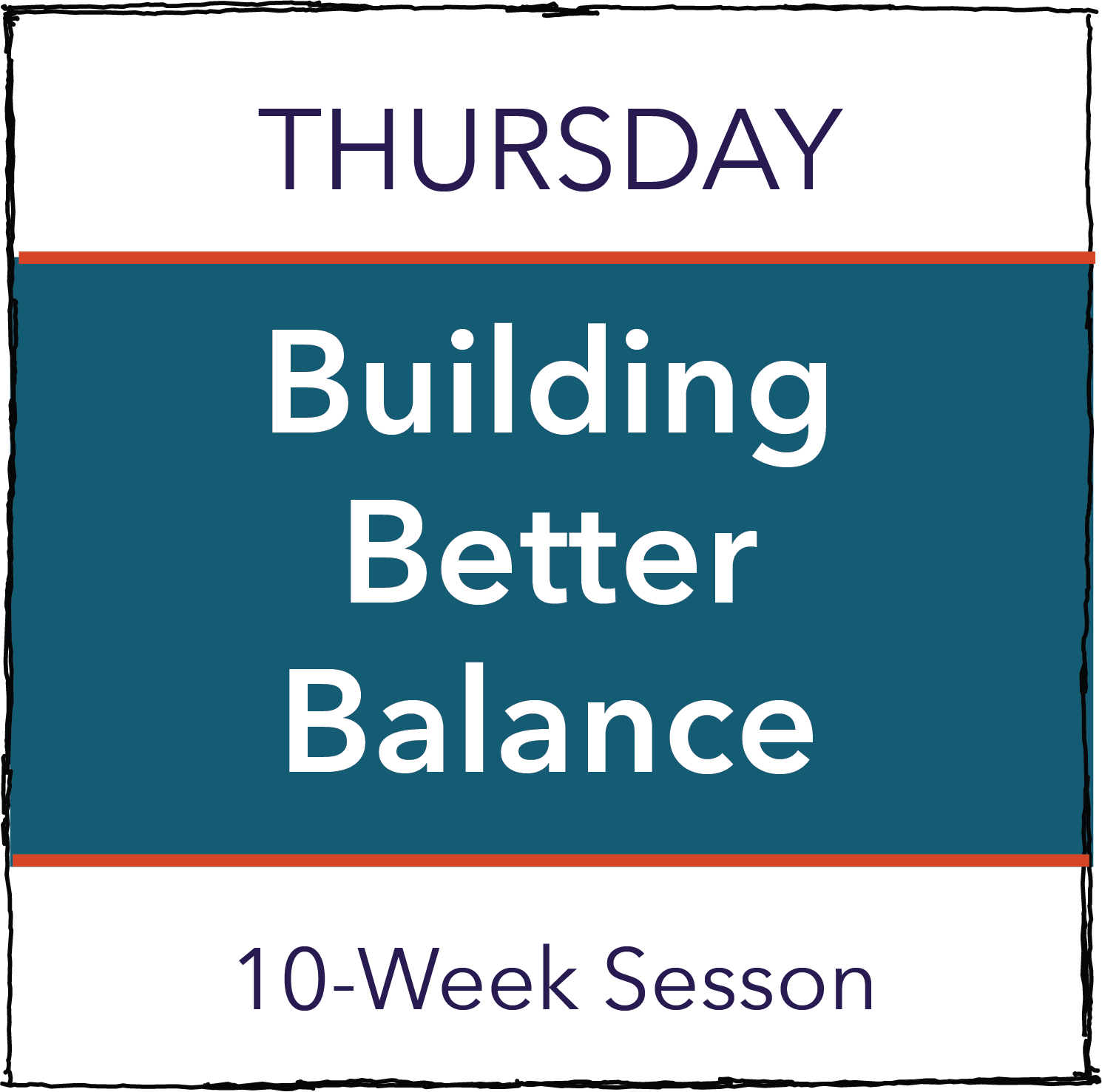 THURSDAY

Building Better Balance

10-Week Sesson